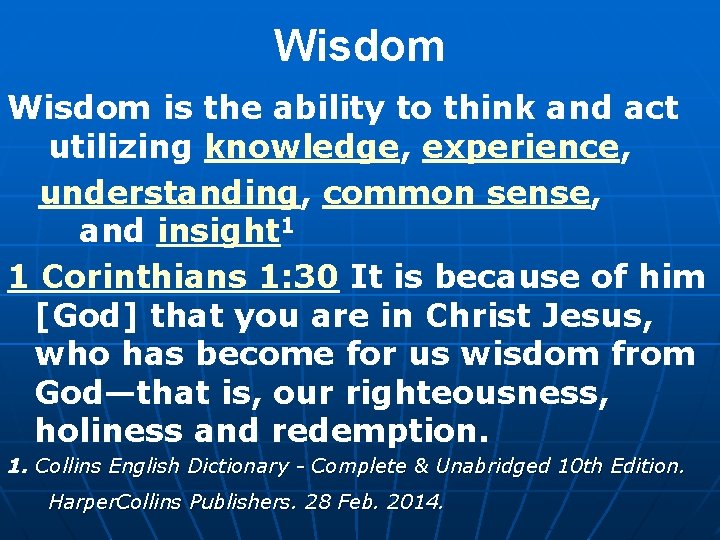 Wisdom

Wisdom is the ability to think and act utilizing knowledge, experience, understanding, common sense, and insight$^1$

1 Corinthians 1:30 It is because of him [God] that you are in Christ Jesus, who has become for us wisdom from God—that is, our righteousness, holiness and redemption.

1. Collins English Dictionary - Complete & Unabridged 10th Edition. HarperCollins Publishers. 28 Feb. 2014.